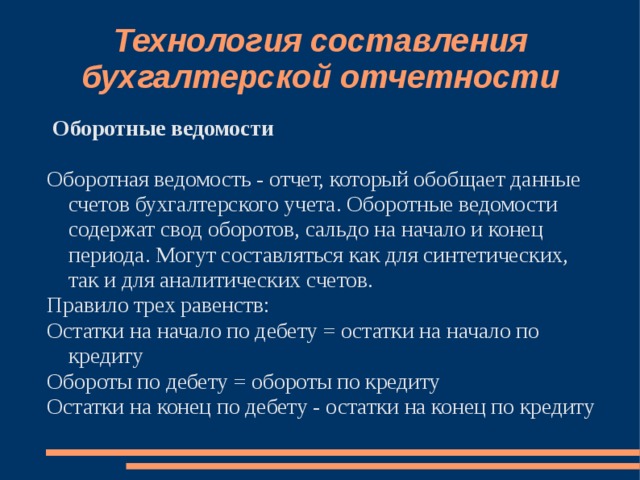 Технология составления бухгалтерской отчетности

Оборотные ведомости

Оборотная ведомость - отчет, который обобщает данные счетов бухгалтерского учета. Оборотные ведомости содержат свод оборотов, сальдо на начало и конец периода. Могут составляться как для синтетических, так и для аналитических счетов.

Правило трех равенств:

Остатки на начало по дебету = остатки на начало по кредиту

Обороты по дебету = обороты по кредиту

Остатки на конец по дебету - остатки на конец по кредиту